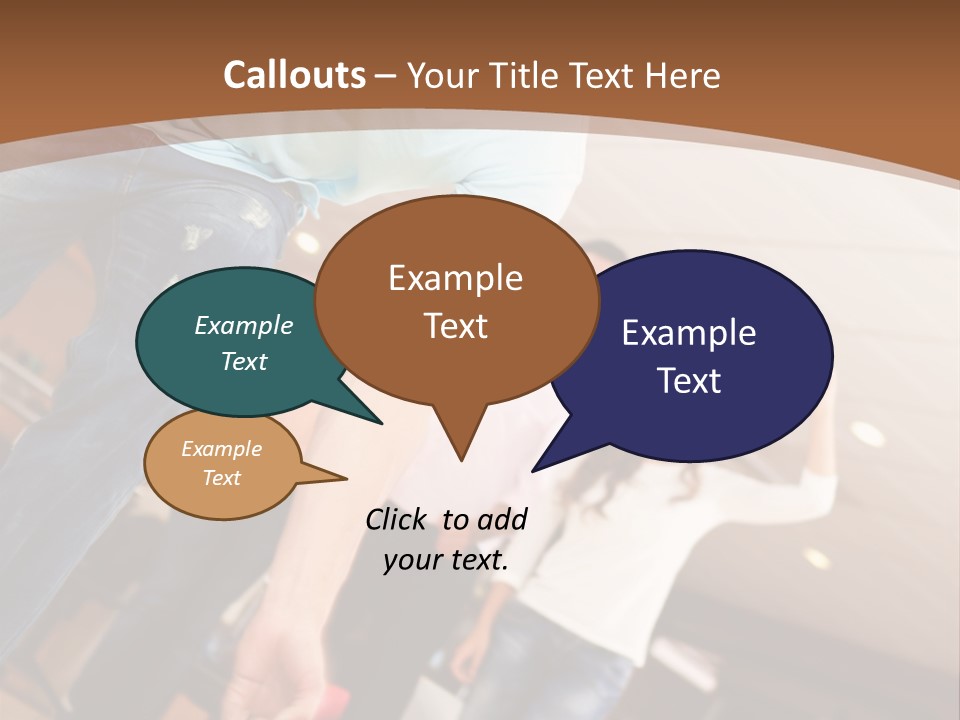 Callouts – Your Title Text Here

Example Text

Example Text

Example Text

Example Text

Click to add your text.